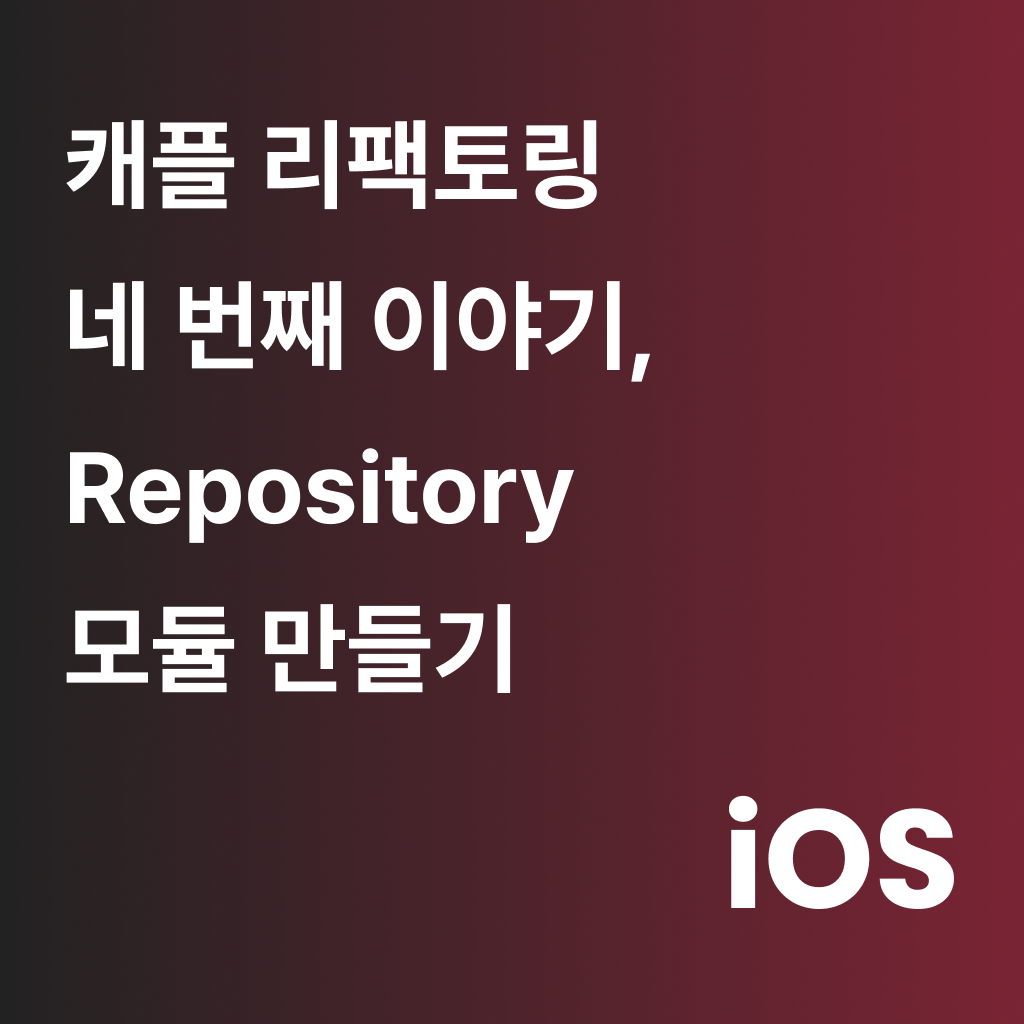 캐플 리팩토링
네 번째 이야기,
Repository
모듈 만들기

iOS